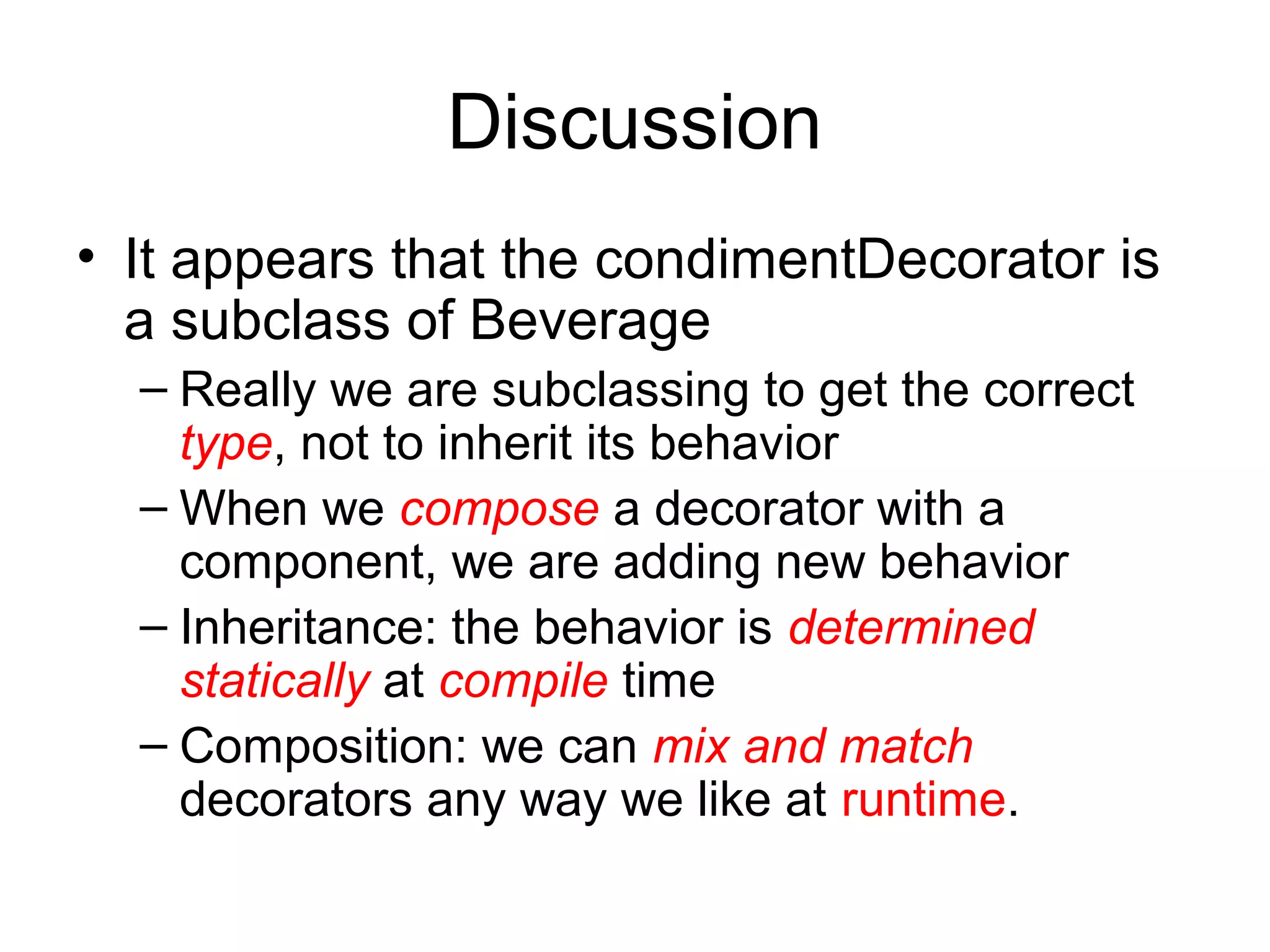 Discussion

• It appears that the condimentDecorator is a subclass of Beverage

– Really we are subclassing to get the correct type, not to inherit its behavior

– When we compose a decorator with a component, we are adding new behavior

– Inheritance: the behavior is determined statically at compile time

– Composition: we can mix and match decorators any way we like at runtime.